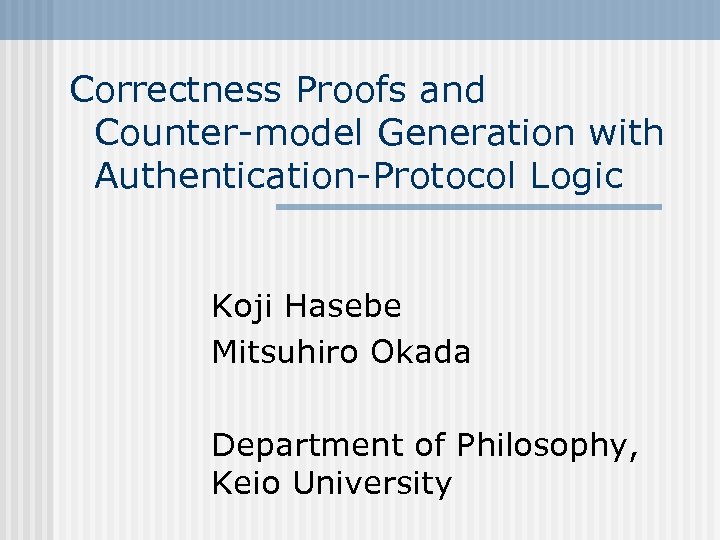 Correctness Proofs and Counter-model Generation with Authentication-Protocol Logic

Koji Hasebe

Mitsuhiro Okada

Department of Philosophy, Keio University